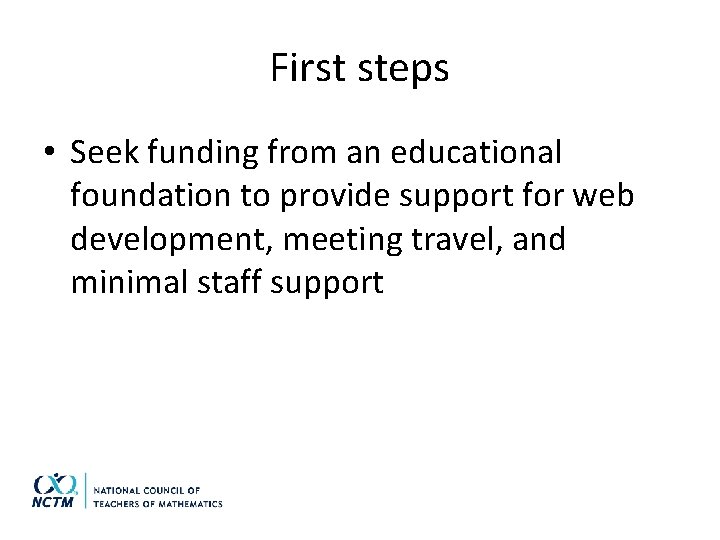 First steps

• Seek funding from an educational foundation to provide support for web development, meeting travel, and minimal staff support

NCTM
NATIONAL COUNCIL OF TEACHERS OF MATHEMATICS